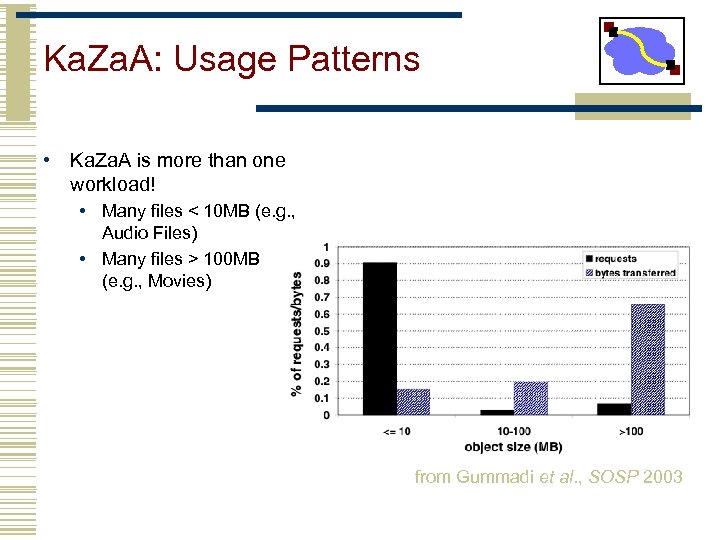 KaZaA: Usage Patterns

• KaZaA is more than one workload!
  • Many files < 10MB (e.g., Audio Files)
  • Many files > 100MB (e.g., Movies)

% of requests/bytes
1
0.9
0.8
0.7
0.6
0.5
0.4
0.3
0.2
0.1
0

requests
bytes transferred

<= 10
10-100
>100
object size (MB)

from Gummadi et al., SOSP 2003